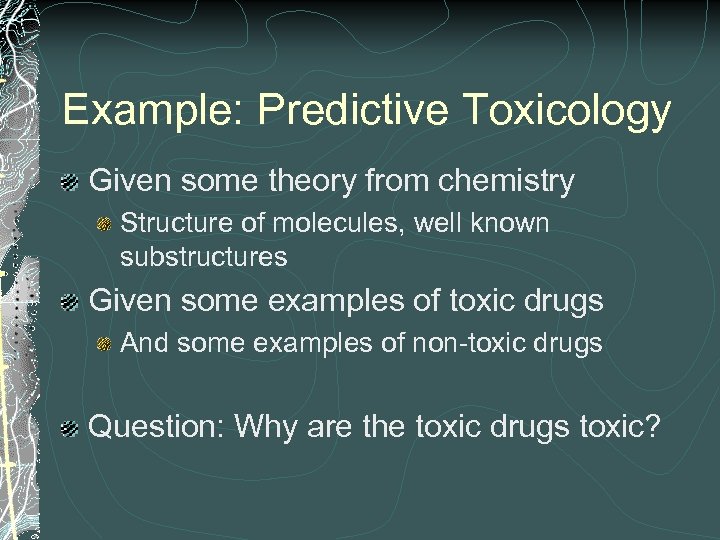 Example: Predictive Toxicology

Given some theory from chemistry

Structure of molecules, well known substructures

Given some examples of toxic drugs

And some examples of non-toxic drugs

Question: Why are the toxic drugs toxic?